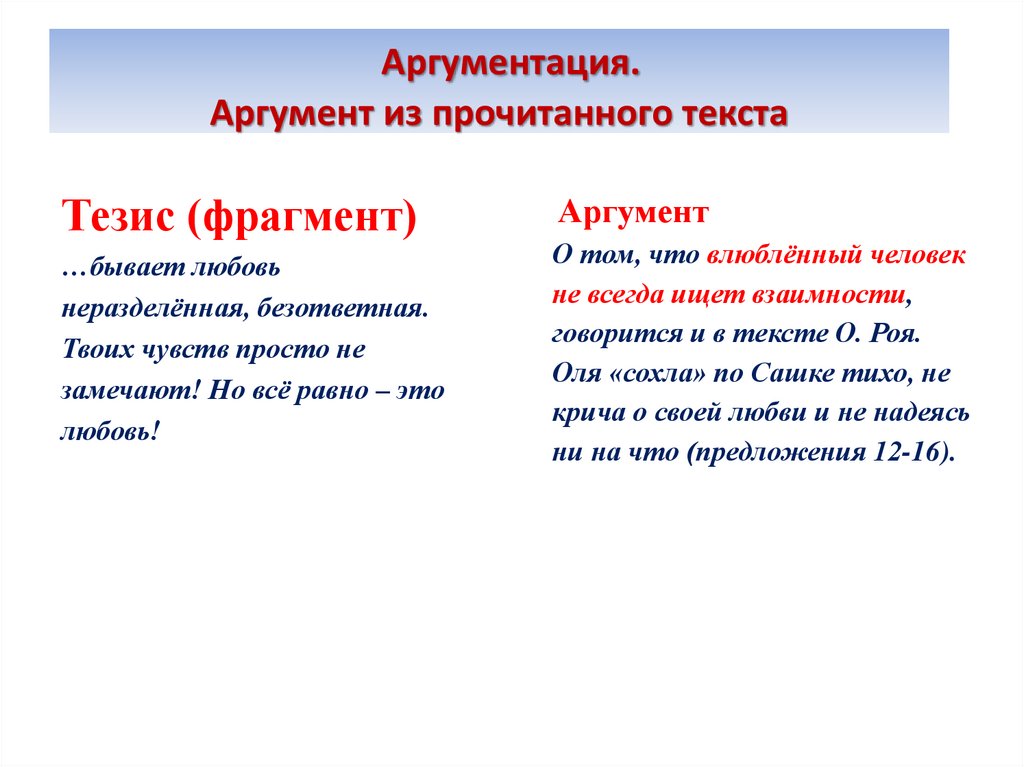 Аргументация.
Аргумент из прочитанного текста

Тезис (фрагмент)
…бывает любовь неразделённая, безответная. Твоих чувств просто не замечают! Но всё равно – это любовь!

Аргумент
О том, что влюблённый человек не всегда ищет взаимности, говорится и в тексте О. Роя. Оля «сохла» по Сашке тихо, не крича о своей любви и не надеясь ни на что (предложения 12-16).